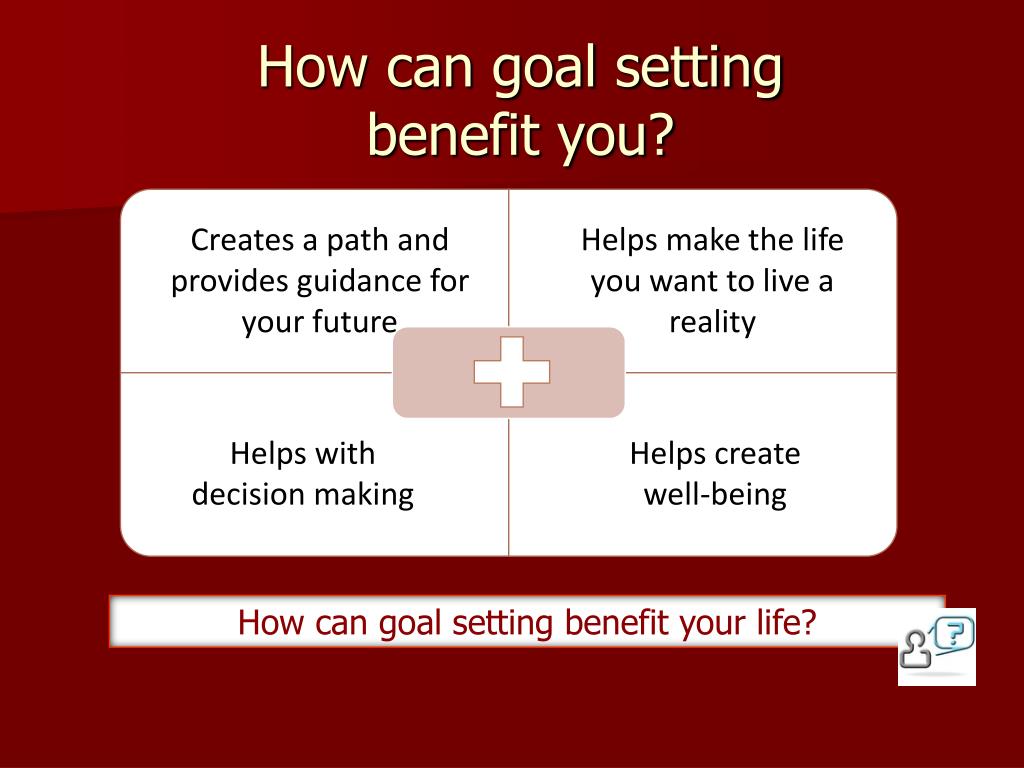 How can goal setting benefit you?

Creates a path and provides guidance for your future

Helps make the life you want to live a reality

Helps with decision making

Helps create well-being

How can goal setting benefit your life?

?